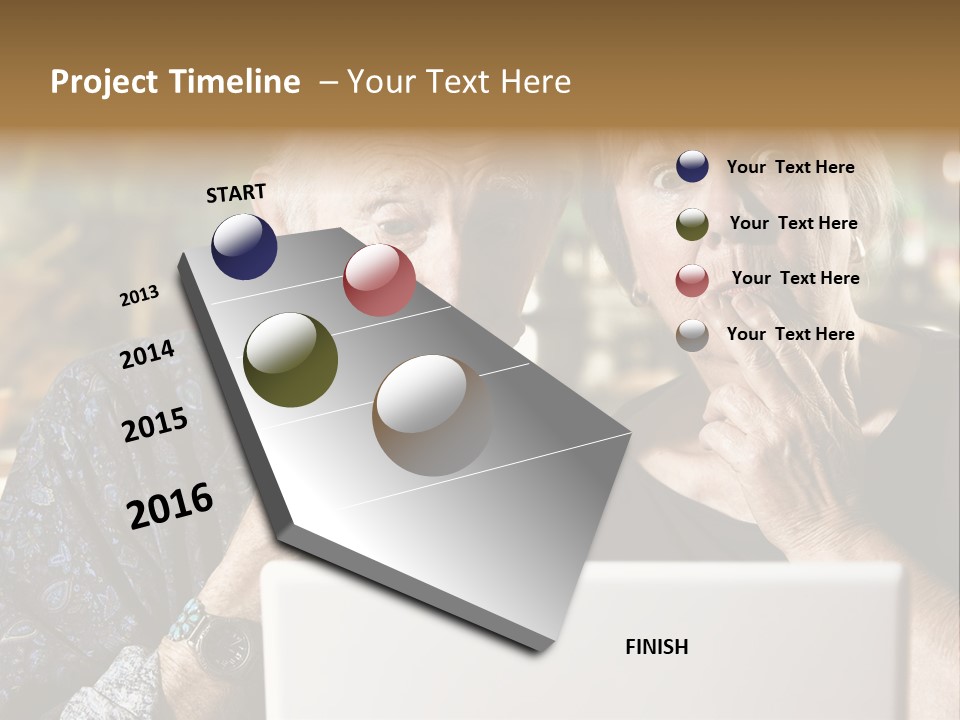 Project Timeline – Your Text Here

START

2013

2014

2015

2016

FINISH

Your Text Here

Your Text Here

Your Text Here

Your Text Here